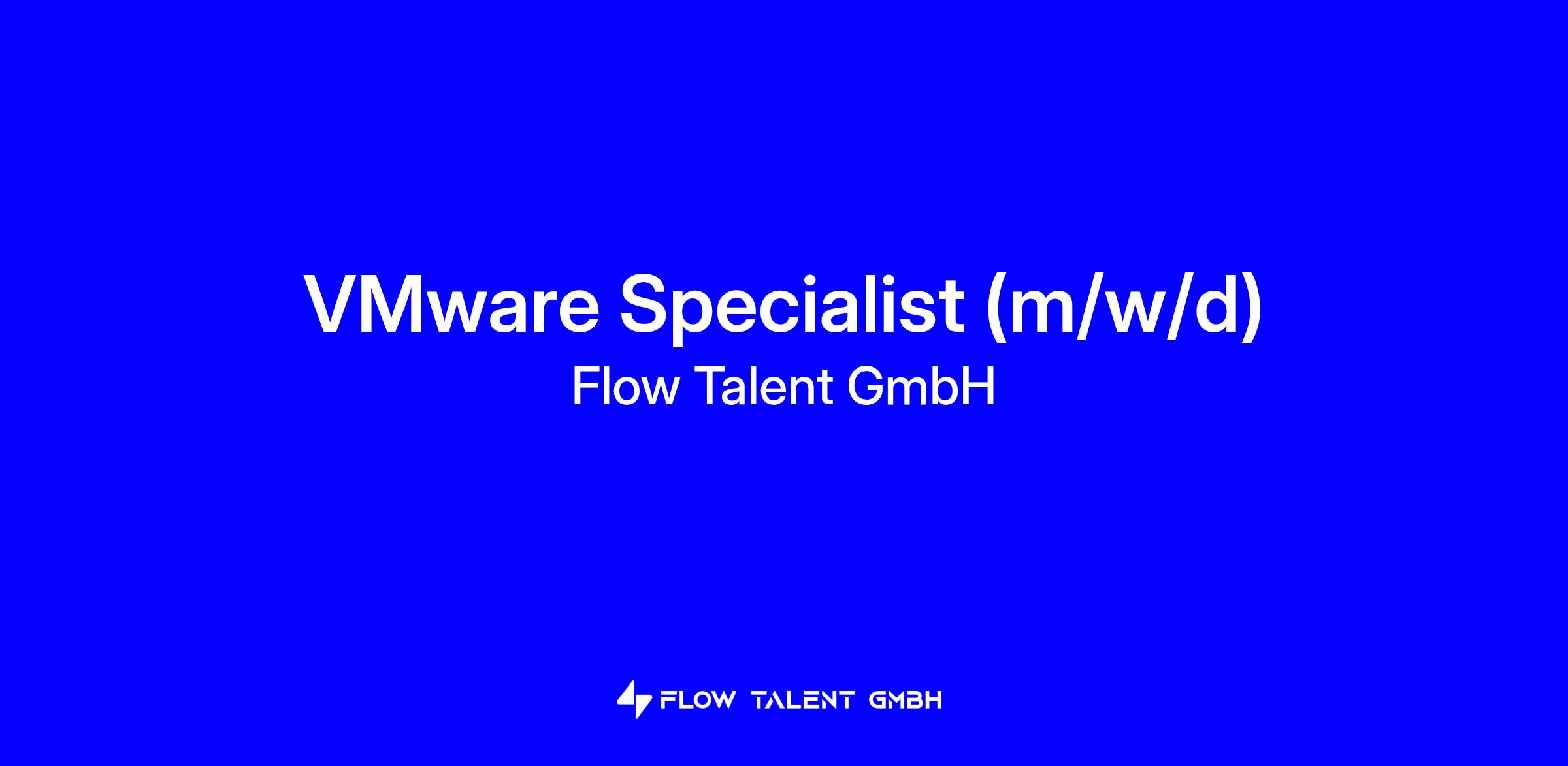 VMware Specialist (m/w/d)
Flow Talent GmbH

FLOW TALENT GMBH